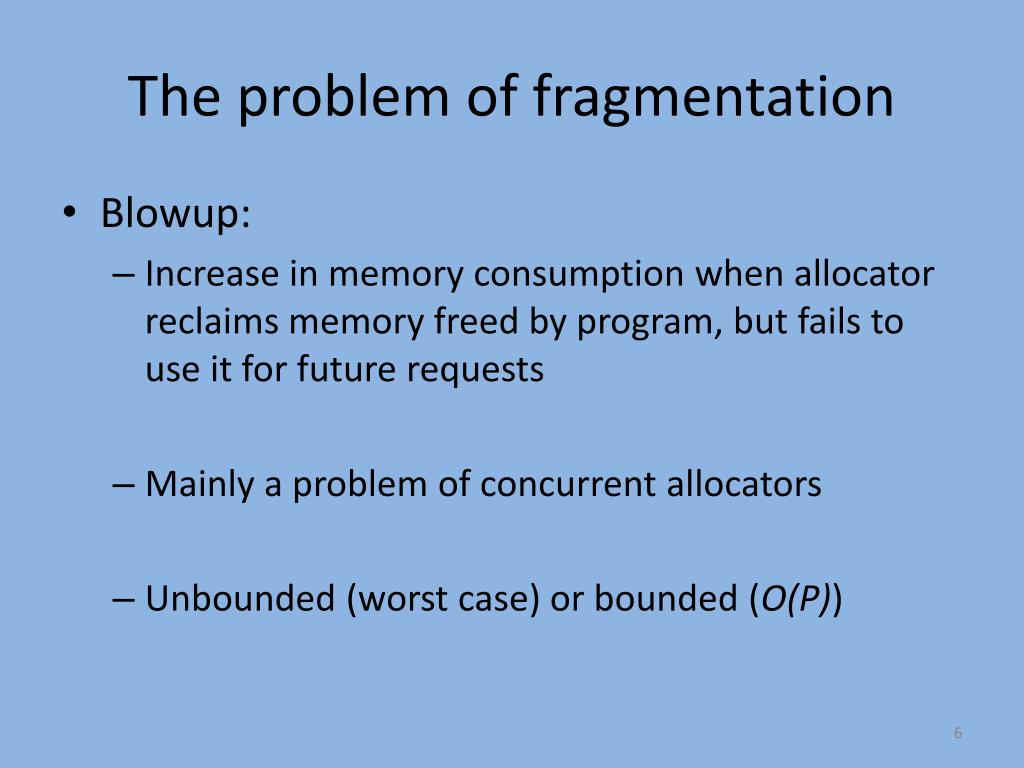 The problem of fragmentation

• Blowup:

– Increase in memory consumption when allocator reclaims memory freed by program, but fails to use it for future requests

– Mainly a problem of concurrent allocators

– Unbounded (worst case) or bounded ($O(P)$)

6